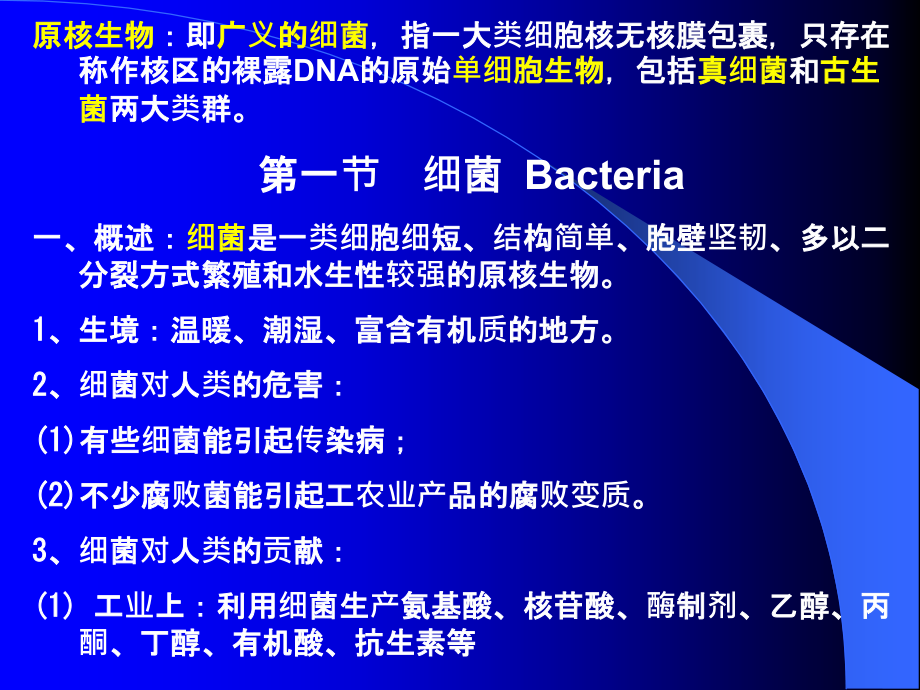 原核生物：即广义的细菌，指一大类细胞核无核膜包裹，只存在称作核区的裸露DNA的原始单细胞生物，包括真细菌和古生菌两大类群。

第一节 细菌 Bacteria

一、概述：细菌是一类细胞细短、结构简单、胞壁坚韧、多以二分裂方式繁殖和水生性较强的原核生物。

1、生境：温暖、潮湿、富含有机质的地方。

2、细菌对人类的危害：

(1)有些细菌能引起传染病；

(2)不少腐败菌能引起工农业产品的腐败变质。

3、细菌对人类的贡献：

(1) 工业上：利用细菌生产氨基酸、核苷酸、酶制剂、乙醇、丙酮、丁醇、有机酸、抗生素等